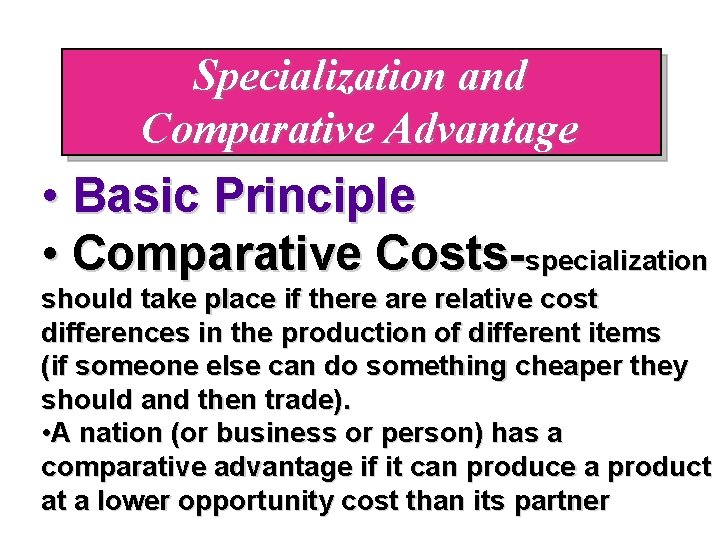 Specialization and Comparative Advantage

• Basic Principle

• Comparative Costs-specialization should take place if there are relative cost differences in the production of different items (if someone else can do something cheaper they should and then trade).

•A nation (or business or person) has a comparative advantage if it can produce a product at a lower opportunity cost than its partner